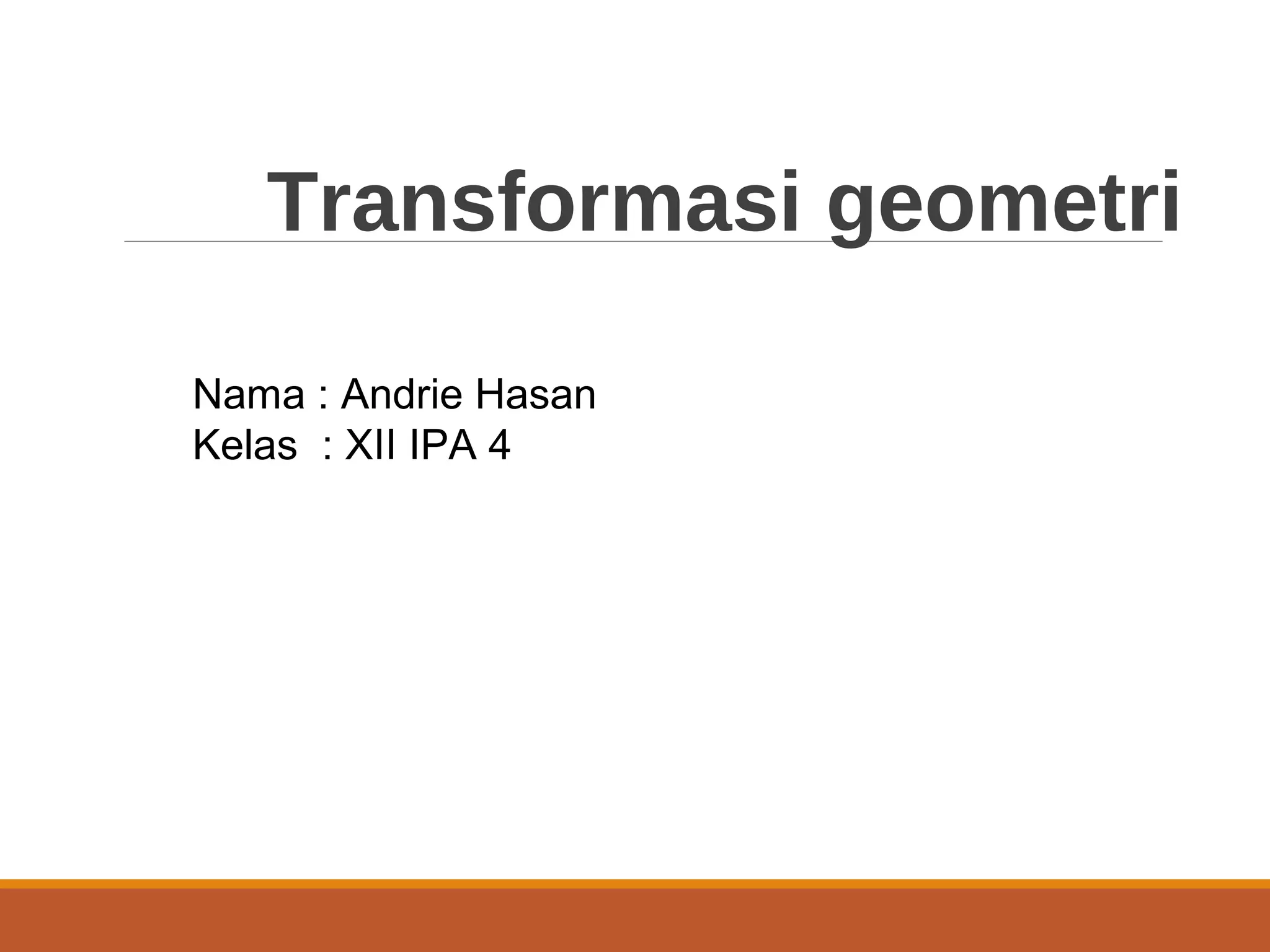 Transformasi geometri

Nama : Andrie Hasan
Kelas : XII IPA 4